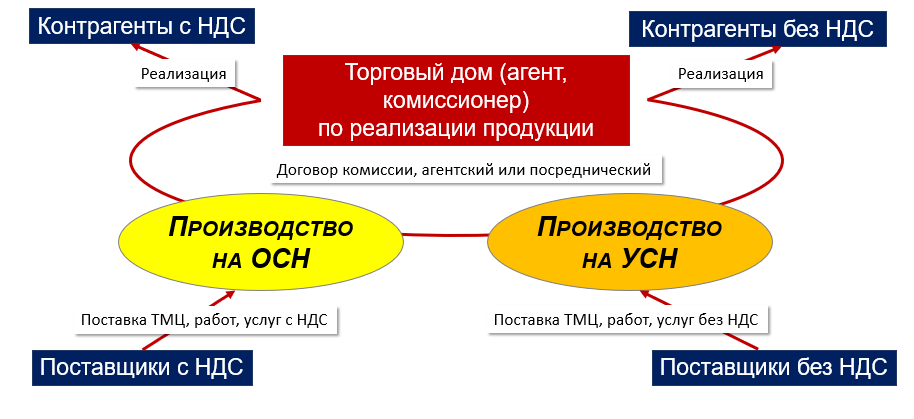 Контрагенты с НДС

Контрагенты без НДС

Реализация

Торговый дом (агент, комиссионер) по реализации продукции

Реализация

Договор комиссии, агентский или посреднический

Производство на ОСН

Производство на УСН

Поставка ТМЦ, работ, услуг с НДС

Поставка ТМЦ, работ, услуг без НДС

Поставщики с НДС

Поставщики без НДС